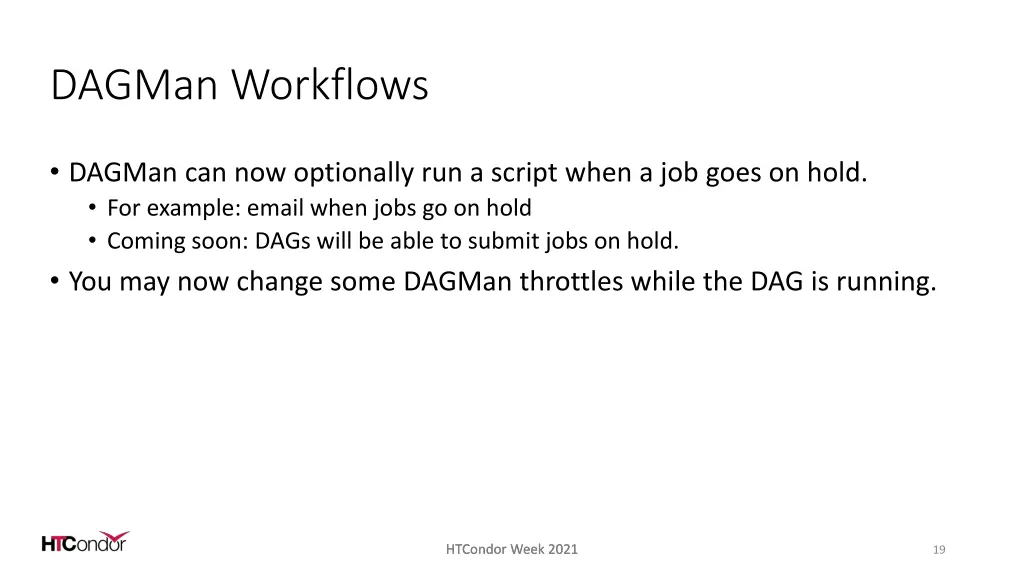 DAGMan Workflows

• DAGMan can now optionally run a script when a job goes on hold.
  • For example: email when jobs go on hold
  • Coming soon: DAGs will be able to submit jobs on hold.
• You may now change some DAGMan throttles while the DAG is running.

HTCondor

HTCondor Week 2021

19